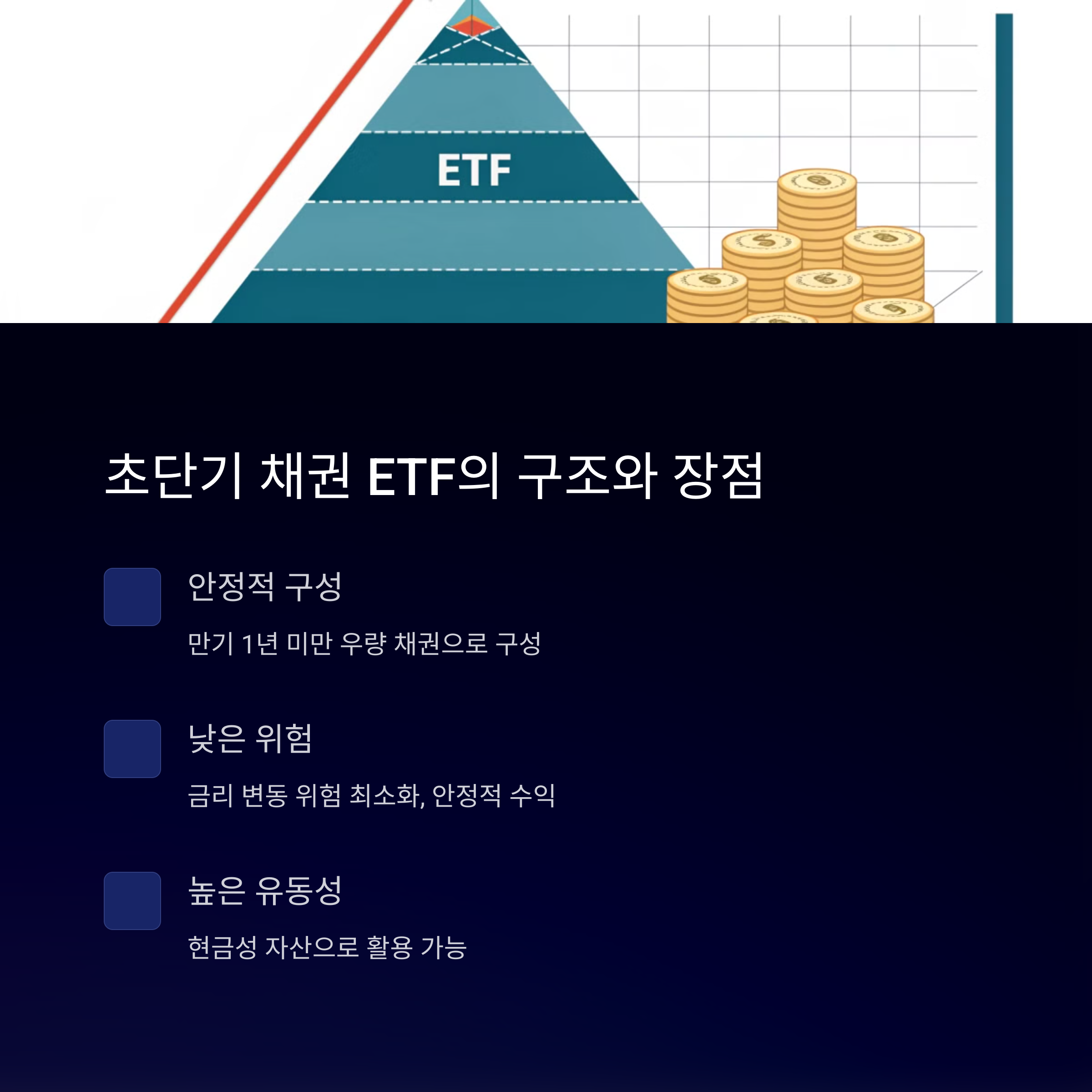 ETF

초단기 채권 ETF의 구조와 장점

안정적 구성

만기 1년 미만 우량 채권으로 구성

낮은 위험

금리 변동 위험 최소화, 안정적 수익

높은 유동성

현금성 자산으로 활용 가능